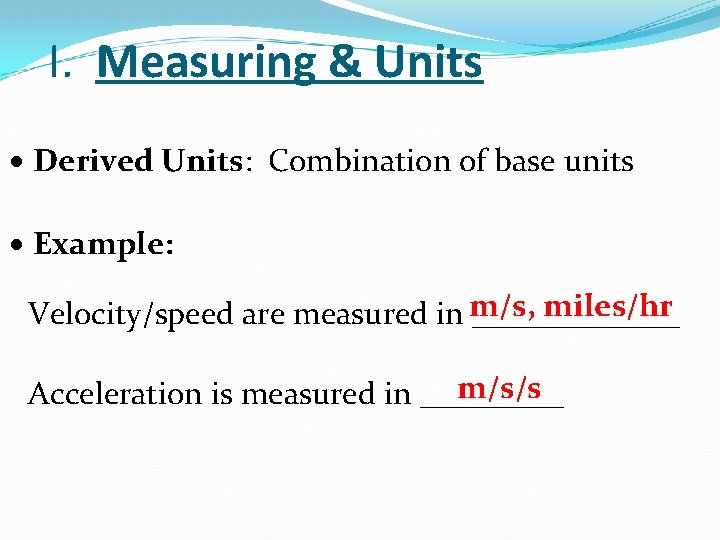 I. Measuring & Units

• Derived Units: Combination of base units

• Example:

Velocity/speed are measured in m/s, miles/hr

Acceleration is measured in m/s/s